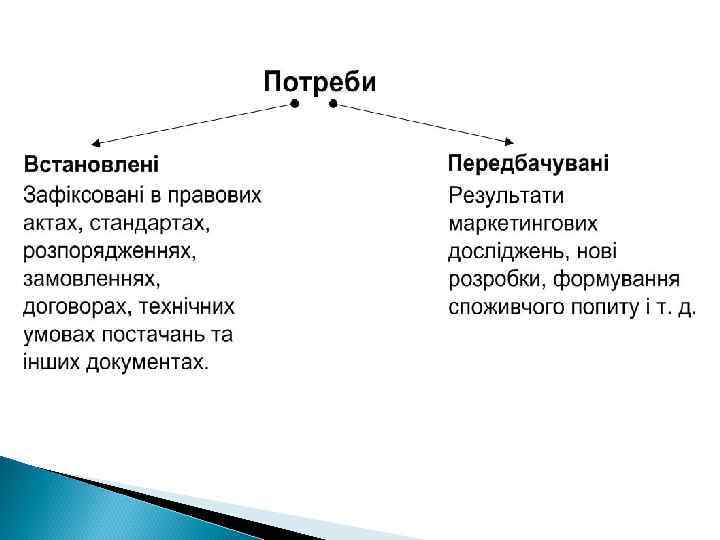 Потреби

Встановлені
Зафіксовані в правових актах, стандартах, розпорядженнях, замовленнях, договорах, технічних умовах постачань та інших документах.

Передбачувані
Результати маркетингових досліджень, нові розробки, формування споживчого попиту і т. д.